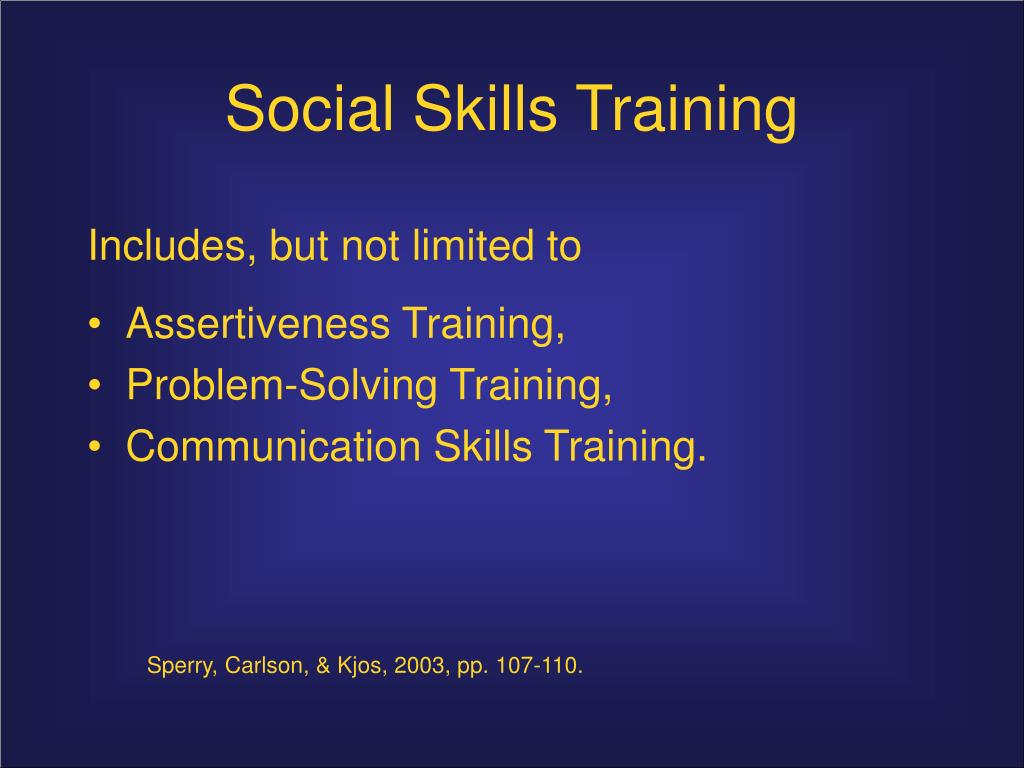 Social Skills Training

Includes, but not limited to

• Assertiveness Training,
• Problem-Solving Training,
• Communication Skills Training.

Sperry, Carlson, & Kjos, 2003, pp. 107-110.